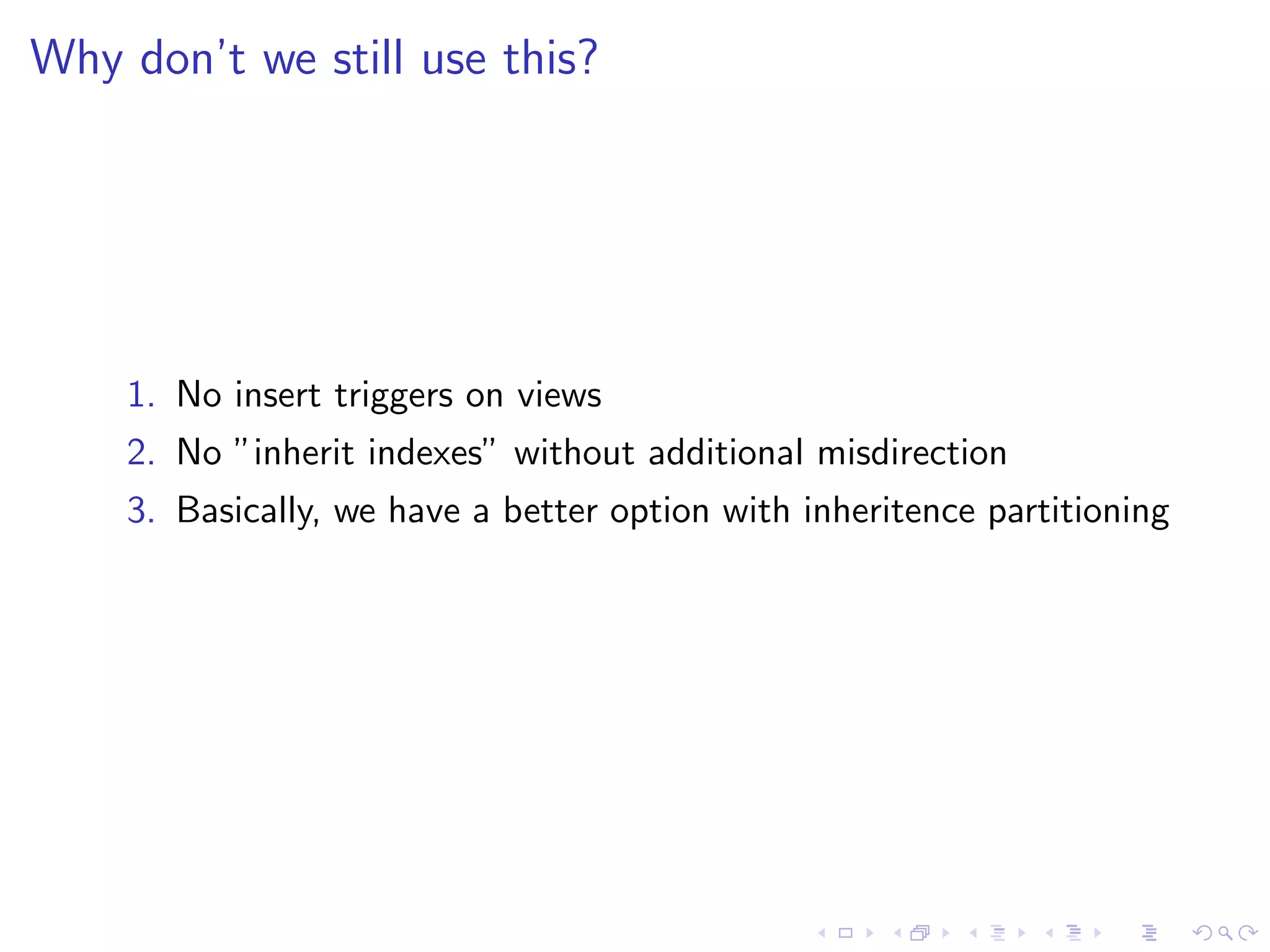 Why don't we still use this?

1. No insert triggers on views
2. No "inherit indexes" without additional misdirection
3. Basically, we have a better option with inheritence partitioning